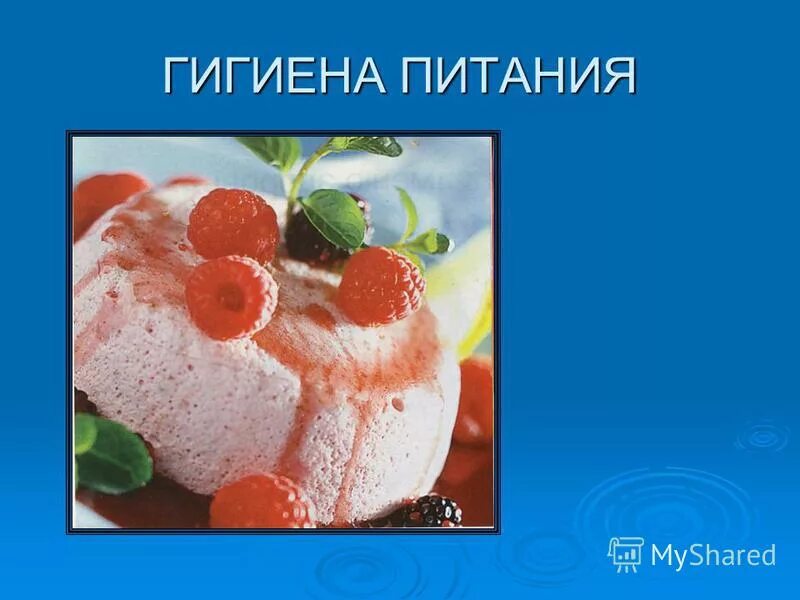 ГИГИЕНА ПИТАНИЯ

MyShared